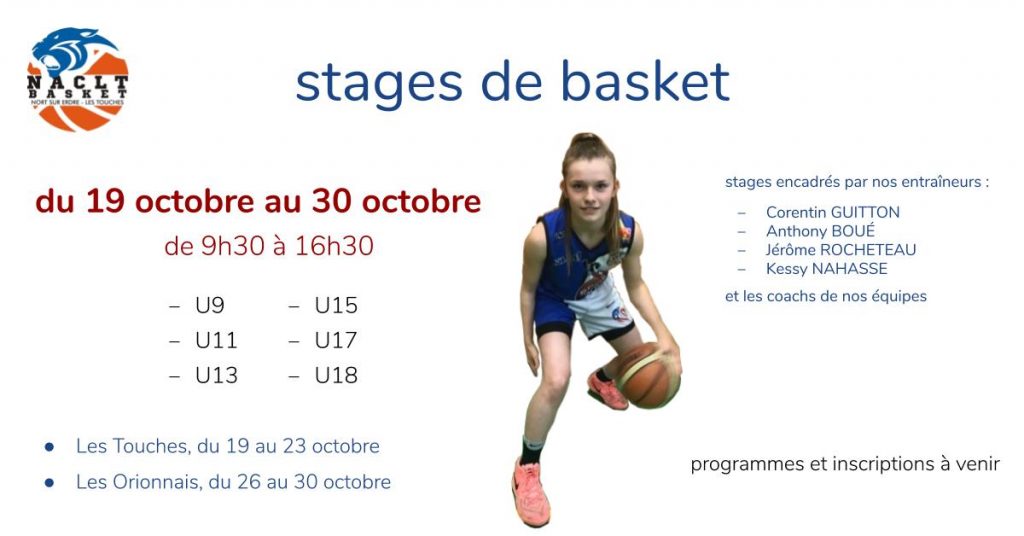 NACLT BASKET
NORT SUR ERDRE - LES TOUCHES

stages de basket

du 19 octobre au 30 octobre
de 9h30 à 16h30

– U9
– U11
– U13
– U15
– U17
– U18

● Les Touches, du 19 au 23 octobre
● Les Orionnais, du 26 au 30 octobre

stages encadrés par nos entraîneurs :

– Corentin GUITTON
– Anthony BOUÉ
– Jérôme ROCHETEAU
– Kessy NAHASSE

et les coachs de nos équipes

programmes et inscriptions à venir